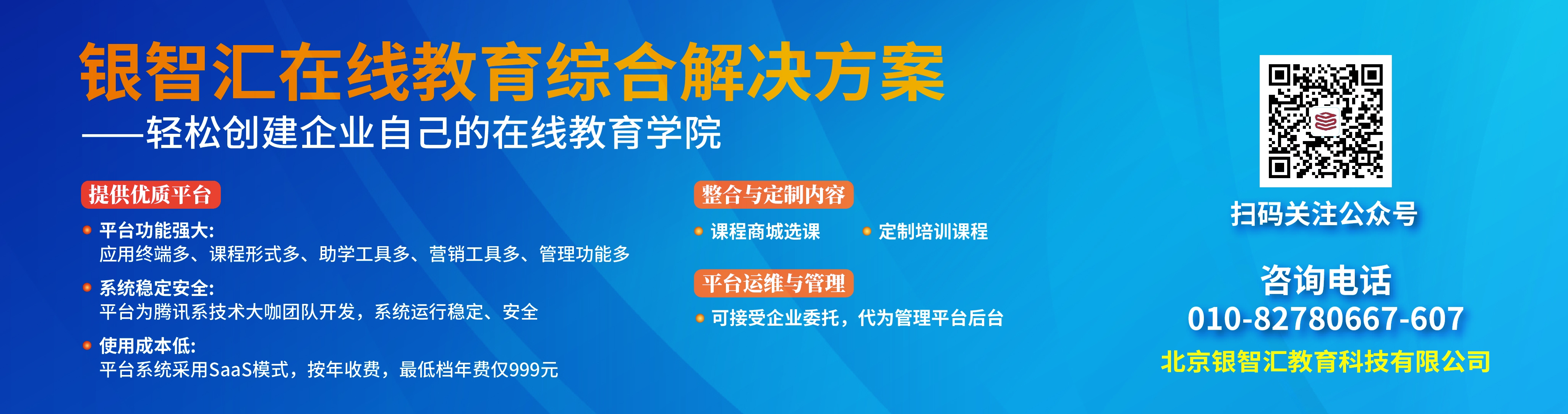 银智汇在线教育综合解决方案
——轻松创建企业自己的在线教育学院

提供优质平台

平台功能强大:
应用终端多、课程形式多、助学工具多、营销工具多、管理功能多

系统稳定安全:
平台为腾讯系技术大咖团队开发，系统运行稳定、安全

使用成本低:
平台系统采用SaaS模式，按年收费，最低档年费仅999元

整合与定制内容

课程商城选课

定制培训课程

平台运维与管理

可接受企业委托，代为管理平台后台

扫码关注公众号

咨询电话
010-82780667-607
北京银智汇教育科技有限公司